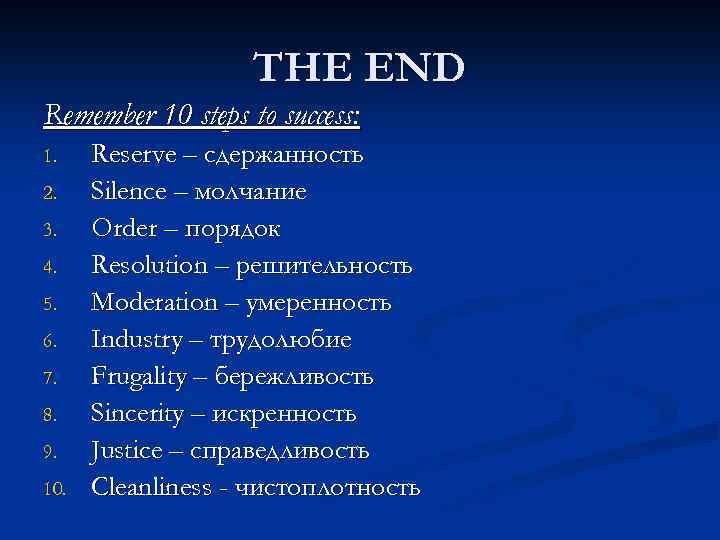 THE END

Remember 10 steps to success:

1. Reserve – сдержанность
2. Silence – молчание
3. Order – порядок
4. Resolution – решительность
5. Moderation – умеренность
6. Industry – трудолюбие
7. Frugality – бережливость
8. Sincerity – искренность
9. Justice – справедливость
10. Cleanliness - чистоплотность